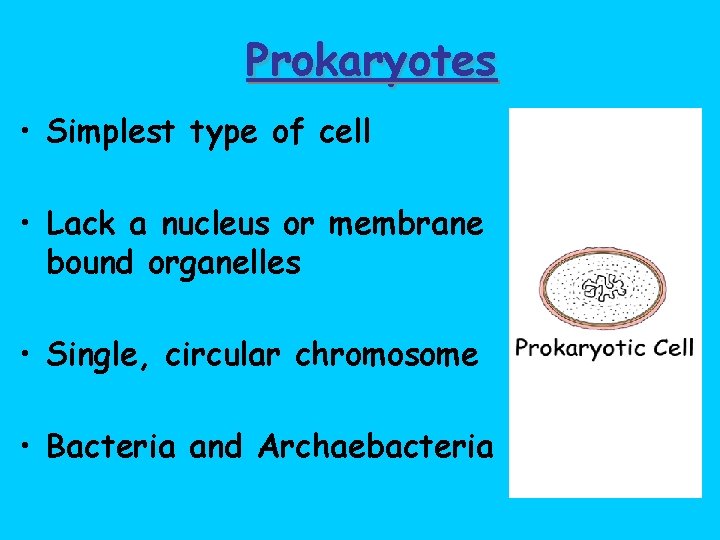 Prokaryotes

• Simplest type of cell

• Lack a nucleus or membrane bound organelles

• Single, circular chromosome

• Bacteria and Archaebacteria

Prokaryotic Cell